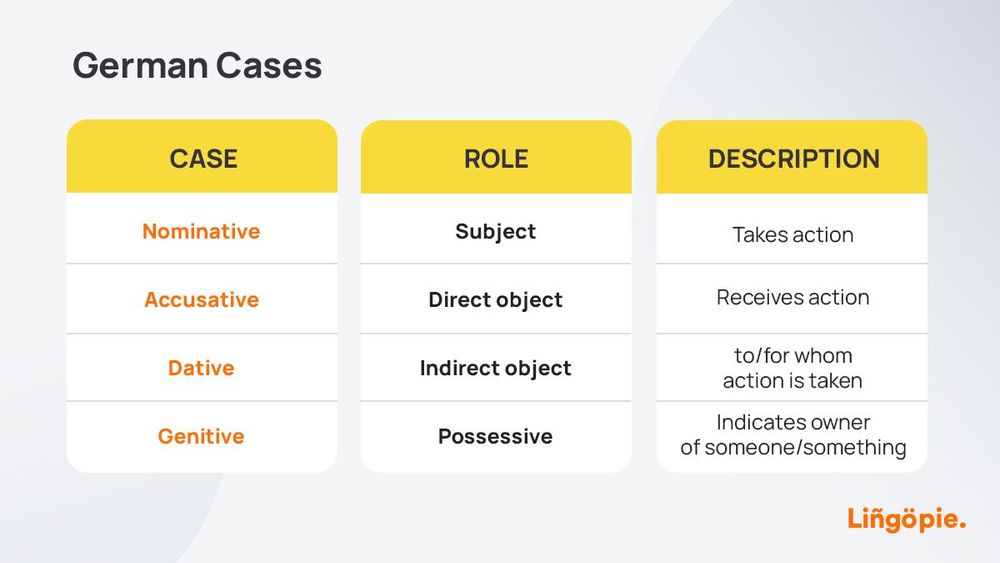 German Cases

| CASE | ROLE | DESCRIPTION |
|---|---|---|
| Nominative | Subject | Takes action |
| Accusative | Direct object | Receives action |
| Dative | Indirect object | to/for whom action is taken |
| Genitive | Possessive | Indicates owner of someone/something |

Liñgöpie.